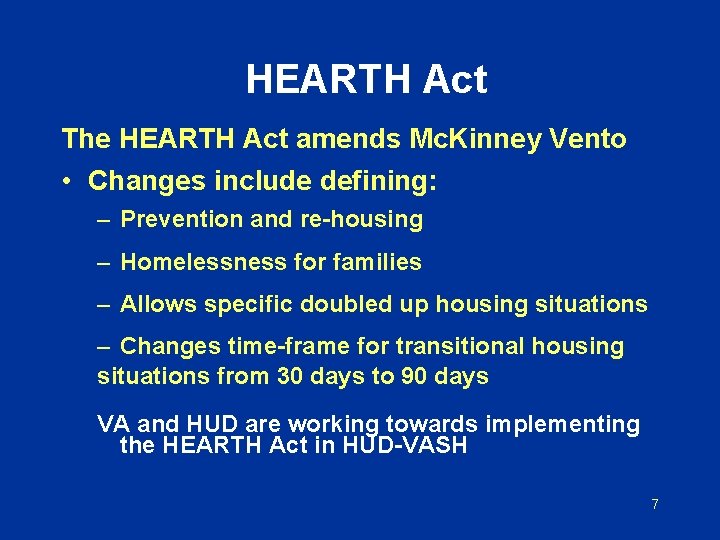 HEARTH Act

The HEARTH Act amends McKinney Vento

• Changes include defining:

– Prevention and re-housing

– Homelessness for families

– Allows specific doubled up housing situations

– Changes time-frame for transitional housing situations from 30 days to 90 days

VA and HUD are working towards implementing the HEARTH Act in HUD-VASH

7